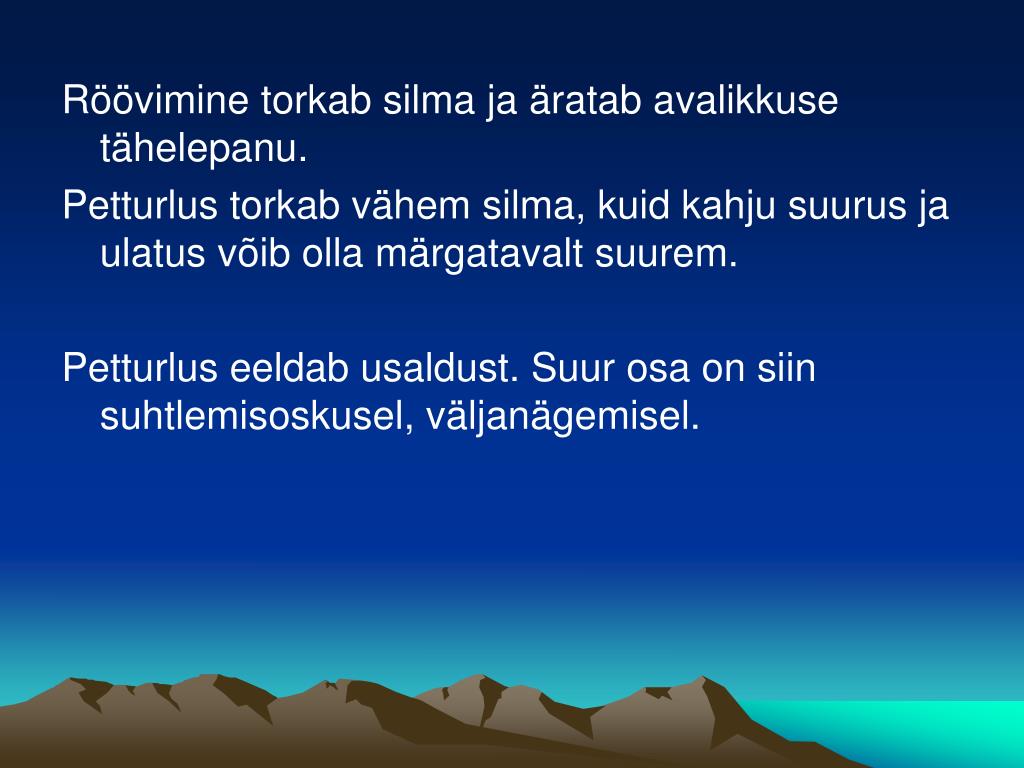 Röövimine torkab silma ja äratab avalikkuse tähelepanu.
Petturlus torkab vähem silma, kuid kahju suurus ja ulatus võib olla märgatavalt suurem.

Petturlus eeldab usaldust. Suur osa on siin suhtlemisoskusel, väljanägemisel.